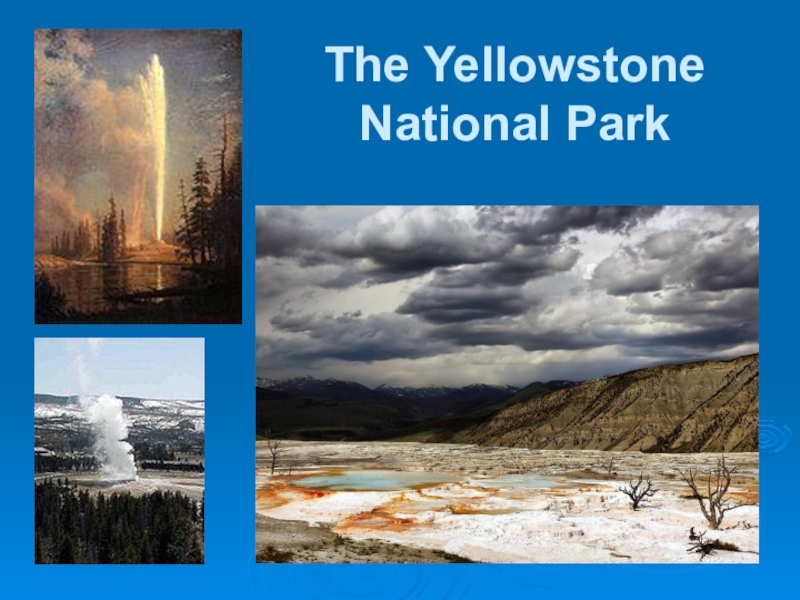 The Yellowstone National Park